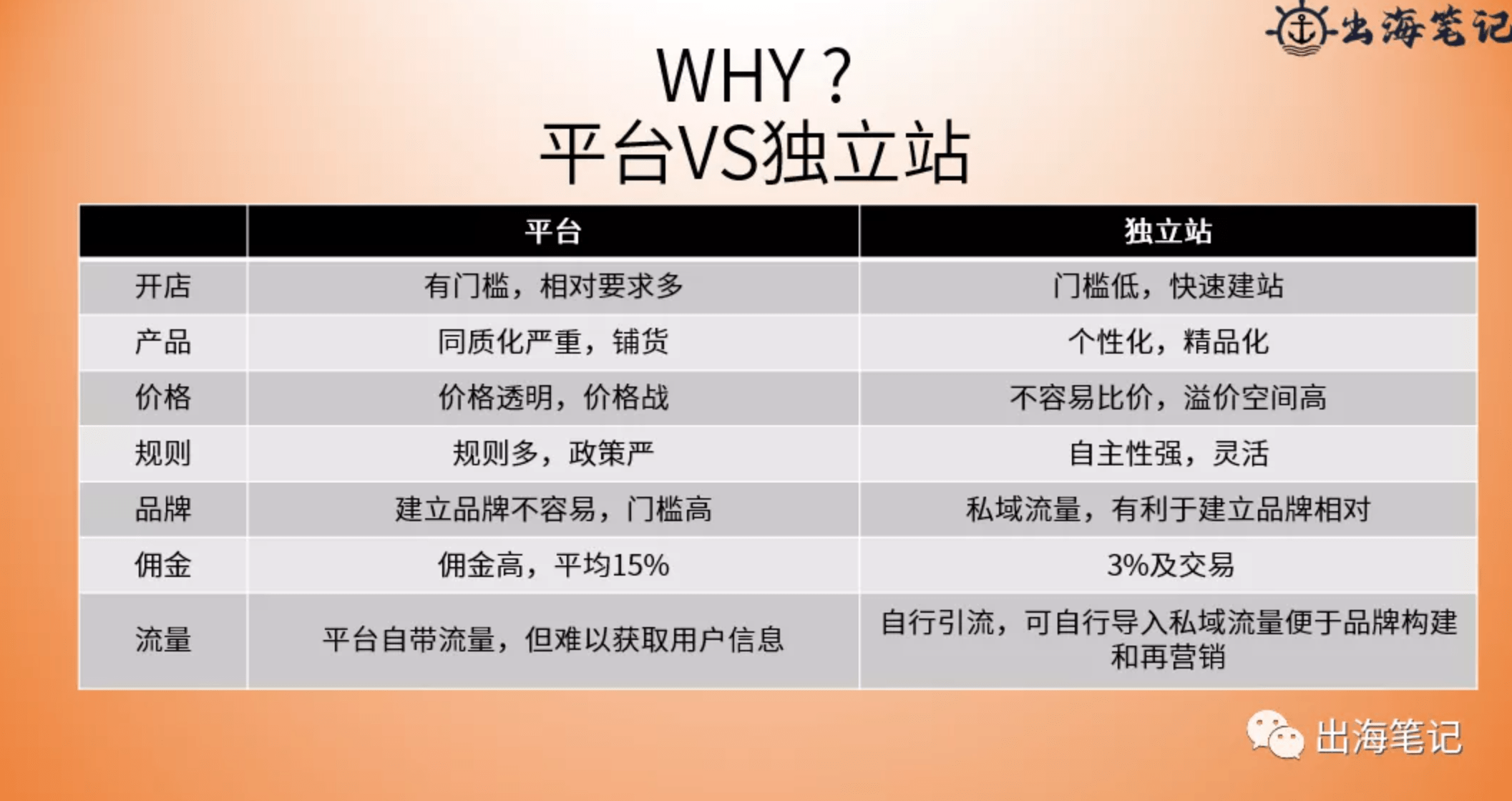 出海笔记

WHY？
平台VS独立站

|  | 平台 | 独立站 |
|---|---|---|
| 开店 | 有门槛，相对要求多 | 门槛低，快速建站 |
| 产品 | 同质化严重，铺货 | 个性化，精品化 |
| 价格 | 价格透明，价格战 | 不容易比价，溢价空间高 |
| 规则 | 规则多，政策严 | 自主性强，灵活 |
| 品牌 | 建立品牌不容易，门槛高 | 私域流量，有利于建立品牌相对 |
| 佣金 | 佣金高，平均15% | 3%及交易 |
| 流量 | 平台自带流量，但难以获取用户信息 | 自行引流，可自行导入私域流量便于品牌构建和再营销 |

出海笔记